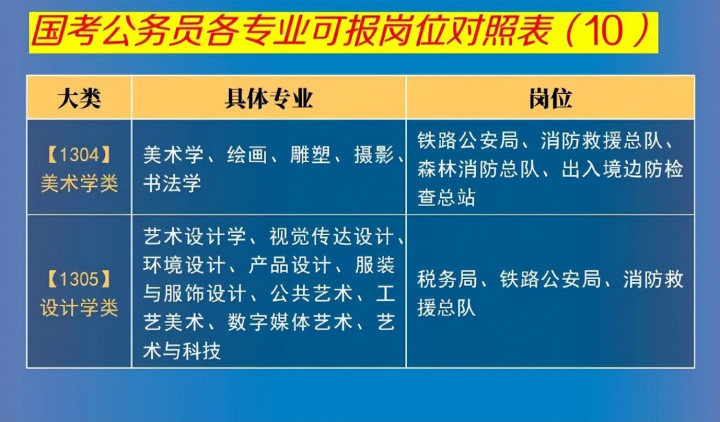 国考公务员各专业可报岗位对照表（10）

| 大类 | 具体专业 | 岗位 |
|---|---|---|
| 【1304】美术学类 | 美术学、绘画、雕塑、摄影、书法学 | 铁路公安局、消防救援总队、森林消防总队、出入境边防检查总站 |
| 【1305】设计学类 | 艺术设计学、视觉传达设计、环境设计、产品设计、服装与服饰设计、公共艺术、工艺美术、数字媒体艺术、艺术与科技 | 税务局、铁路公安局、消防救援总队 |